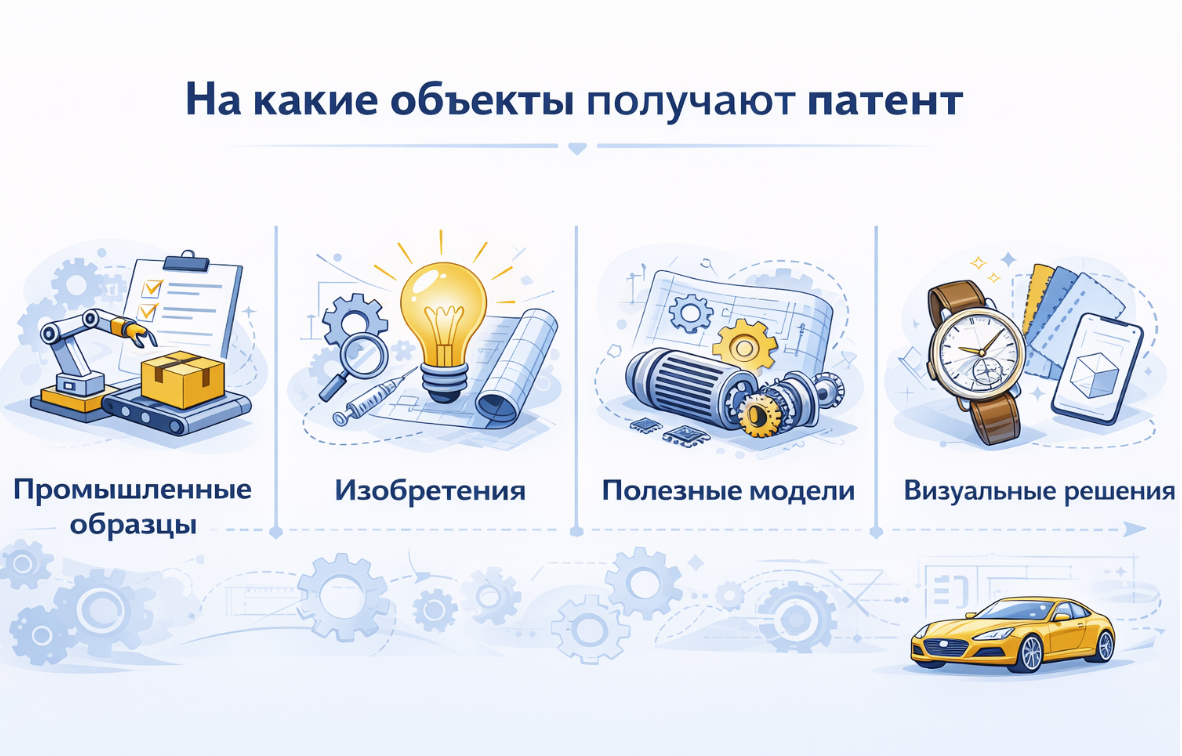 На какие объекты получают патент

Промышленные образцы

Изобретения

Полезные модели

Визуальные решения